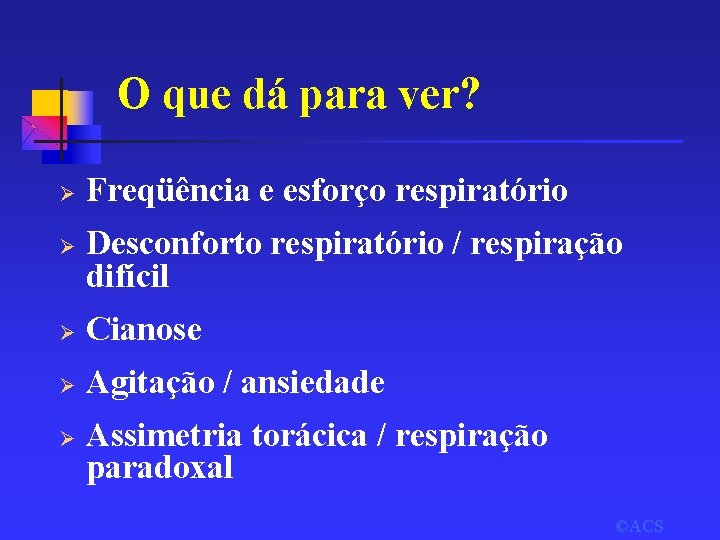 O que dá para ver?

➢ Freqüência e esforço respiratório

➢ Desconforto respiratório / respiração difícil

➢ Cianose

➢ Agitação / ansiedade

➢ Assimetria torácica / respiração paradoxal

©ACS